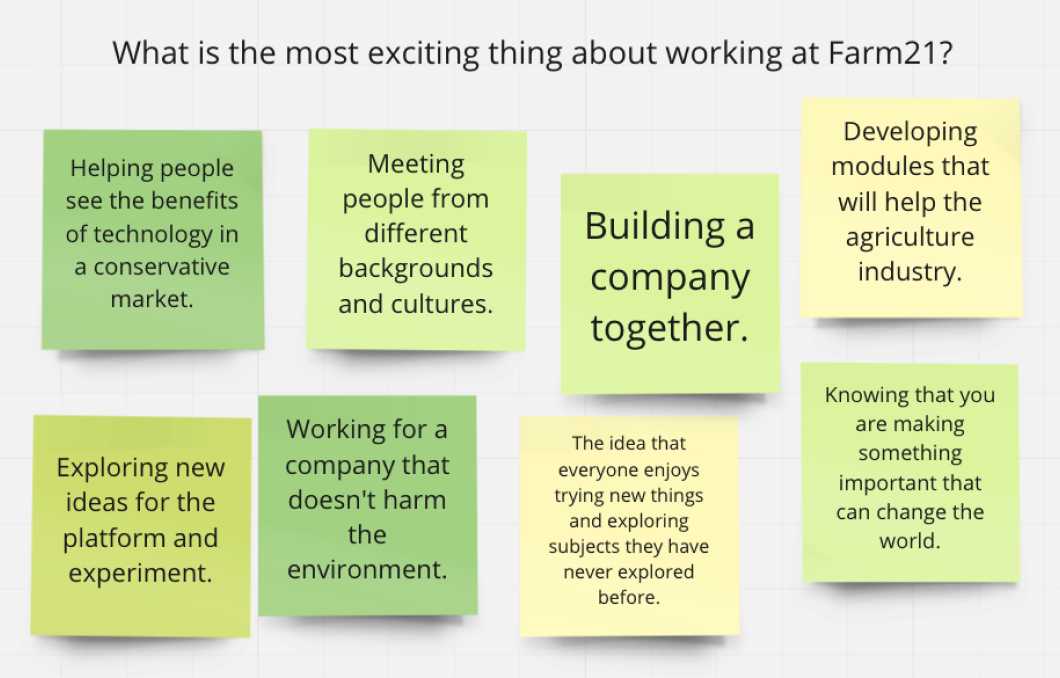 What is the most exciting thing about working at Farm21?

Helping people see the benefits of technology in a conservative market.

Meeting people from different backgrounds and cultures.

Building a company together.

Developing modules that will help the agriculture industry.

Exploring new ideas for the platform and experiment.

Working for a company that doesn't harm the environment.

The idea that everyone enjoys trying new things and exploring subjects they have never explored before.

Knowing that you are making something important that can change the world.